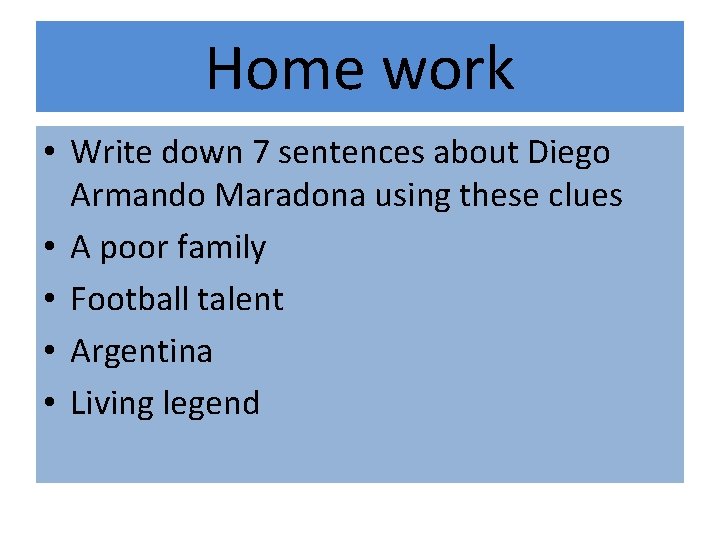 Home work

• Write down 7 sentences about Diego Armando Maradona using these clues
• A poor family
• Football talent
• Argentina
• Living legend